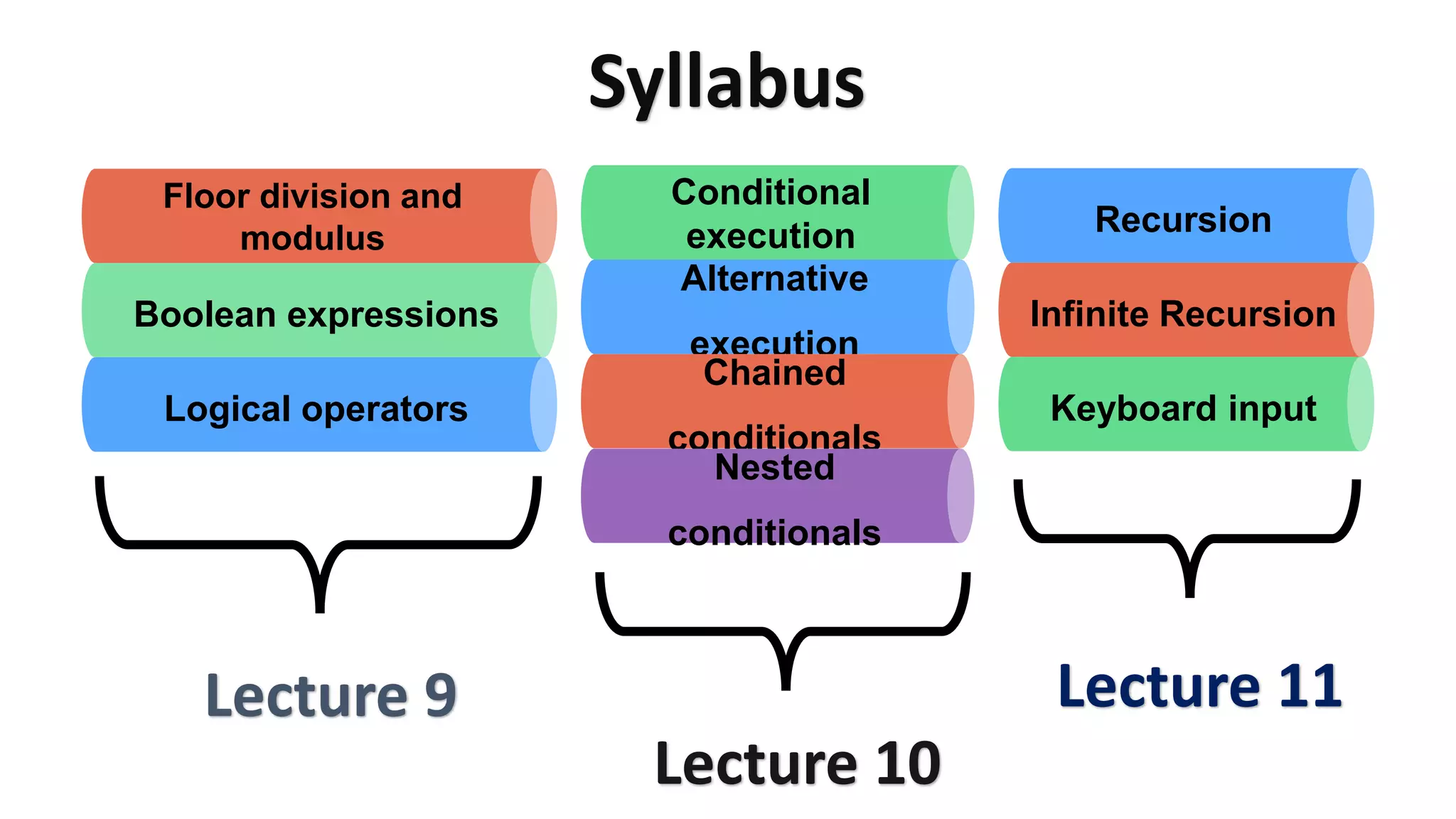 Syllabus

Floor division and modulus

Boolean expressions

Logical operators

Lecture 9

Conditional execution

Alternative execution

Chained conditionals

Nested conditionals

Lecture 10

Recursion

Infinite Recursion

Keyboard input

Lecture 11